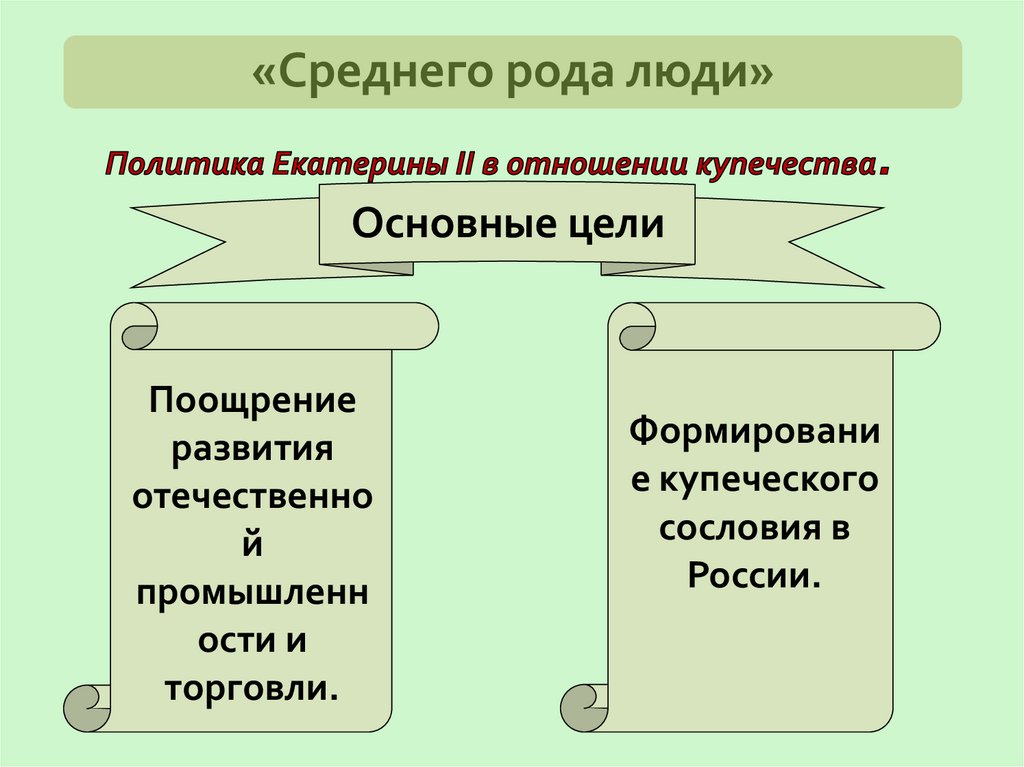 «Среднего рода люди»

Политика Екатерины II в отношении купечества.

Основные цели

Поощрение развития отечественной промышленности и торговли.

Формирование купеческого сословия в России.